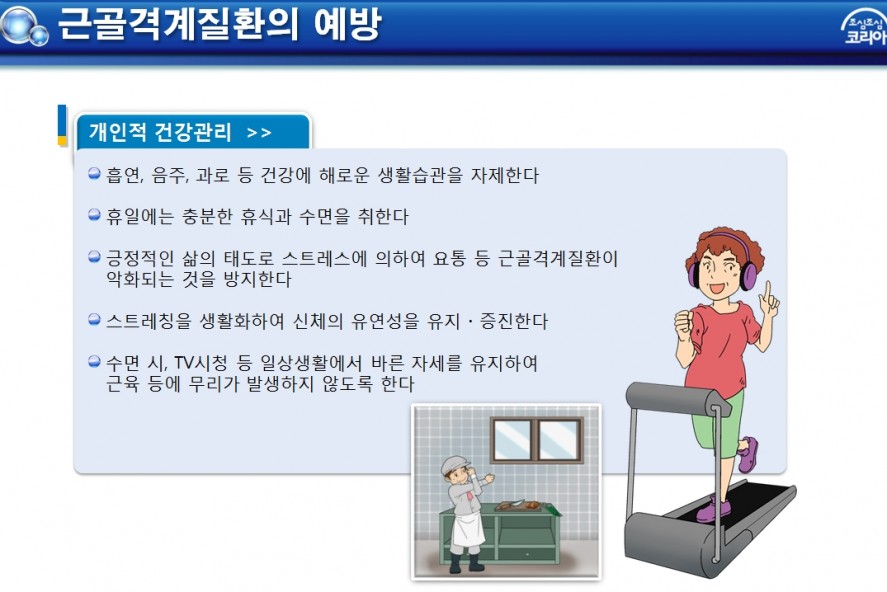 근골격계질환의 예방

조심조심 코리아

개인적 건강관리 >>

흡연, 음주, 과로 등 건강에 해로운 생활습관을 자제한다

휴일에는 충분한 휴식과 수면을 취한다

긍정적인 삶의 태도로 스트레스에 의하여 요통 등 근골격계질환이 악화되는 것을 방지한다

스트레칭을 생활화하여 신체의 유연성을 유지 · 증진한다

수면 시, TV시청 등 일상생활에서 바른 자세를 유지하여 근육 등에 무리가 발생하지 않도록 한다